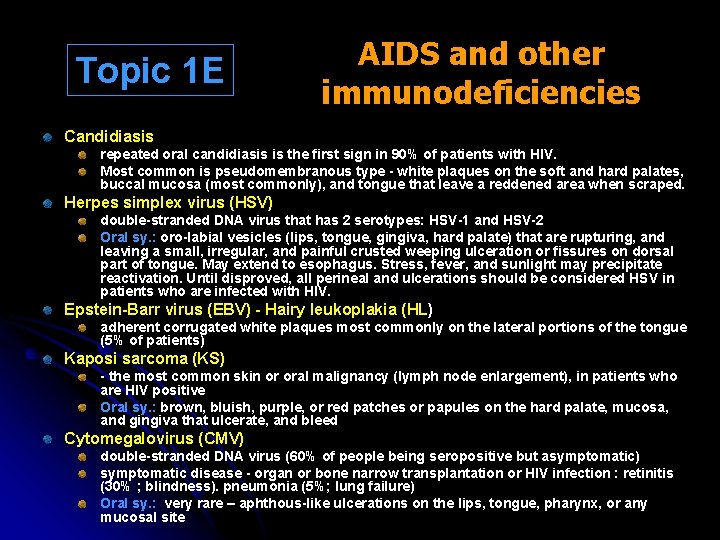 Topic 1E

AIDS and other immunodeficiencies

Candidiasis
repeated oral candidiasis is the first sign in 90% of patients with HIV.
Most common is pseudomembranous type - white plaques on the soft and hard palates, buccal mucosa (most commonly), and tongue that leave a reddened area when scraped.

Herpes simplex virus (HSV)
double-stranded DNA virus that has 2 serotypes: HSV-1 and HSV-2
Oral sy.: oro-labial vesicles (lips, tongue, gingiva, hard palate) that are rupturing, and leaving a small, irregular, and painful crusted weeping ulceration or fissures on dorsal part of tongue. May extend to esophagus. Stress, fever, and sunlight may precipitate reactivation. Until disproved, all perineal and ulcerations should be considered HSV in patients who are infected with HIV.

Epstein-Barr virus (EBV) - Hairy leukoplakia (HL)
adherent corrugated white plaques most commonly on the lateral portions of the tongue (5% of patients)

Kaposi sarcoma (KS)
- the most common skin or oral malignancy (lymph node enlargement), in patients who are HIV positive
Oral sy.: brown, bluish, purple, or red patches or papules on the hard palate, mucosa, and gingiva that ulcerate, and bleed

Cytomegalovirus (CMV)
double-stranded DNA virus (60% of people being seropositive but asymptomatic)
symptomatic disease - organ or bone narrow transplantation or HIV infection : retinitis (30% ; blindness). pneumonia (5%; lung failure)
Oral sy.: very rare – aphthous-like ulcerations on the lips, tongue, pharynx, or any mucosal site